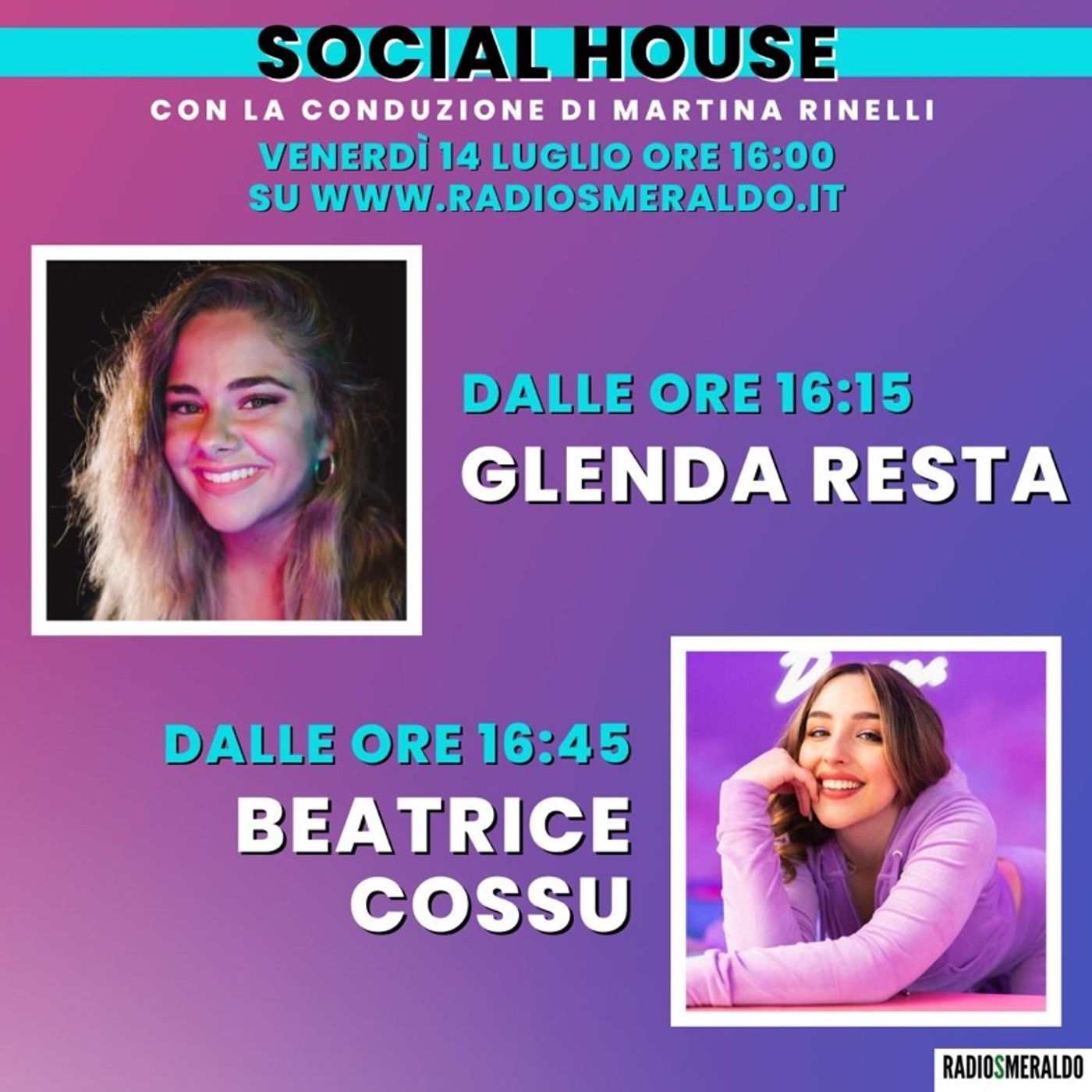 SOCIAL HOUSE
CON LA CONDUZIONE DI MARTINA RINELLI
VENERDÌ 14 LUGLIO ORE 16:00
SU WWW.RADIOSMERALDO.IT

DALLE ORE 16:15
GLENDA RESTA

DALLE ORE 16:45
BEATRICE COSSU

RADIOSMERALDO